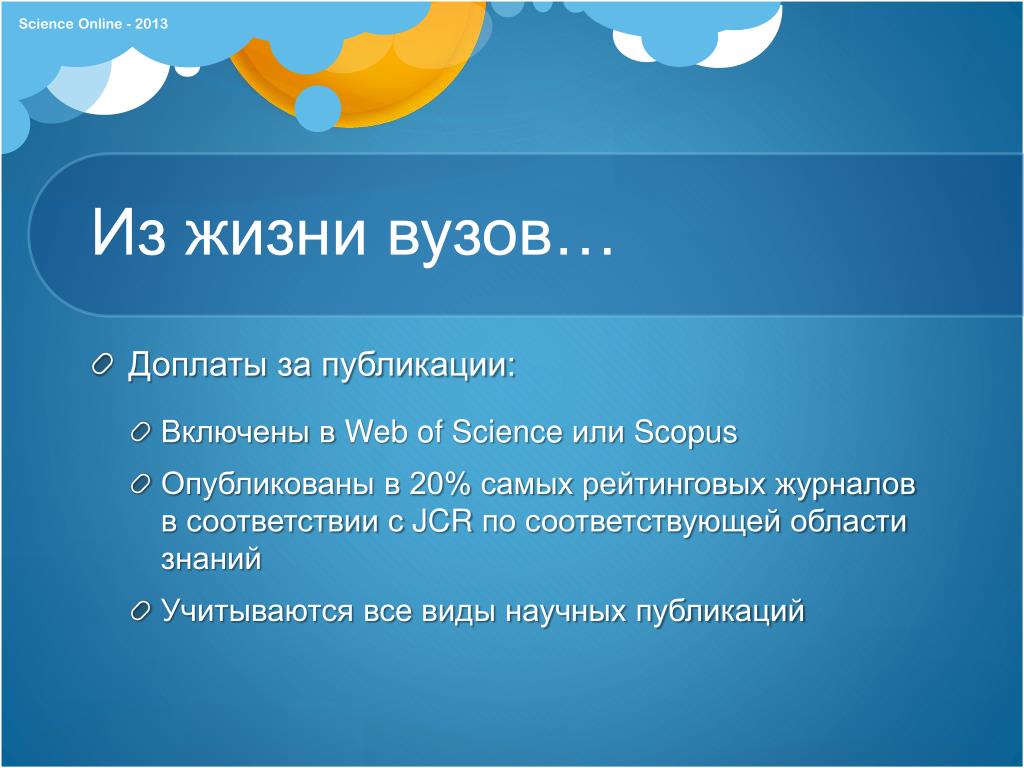 Science Online - 2013

Из жизни вузов…

Доплаты за публикации:

Включены в Web of Science или Scopus

Опубликованы в 20% самых рейтинговых журналов в соответствии с JCR по соответствующей области знаний

Учитываются все виды научных публикаций